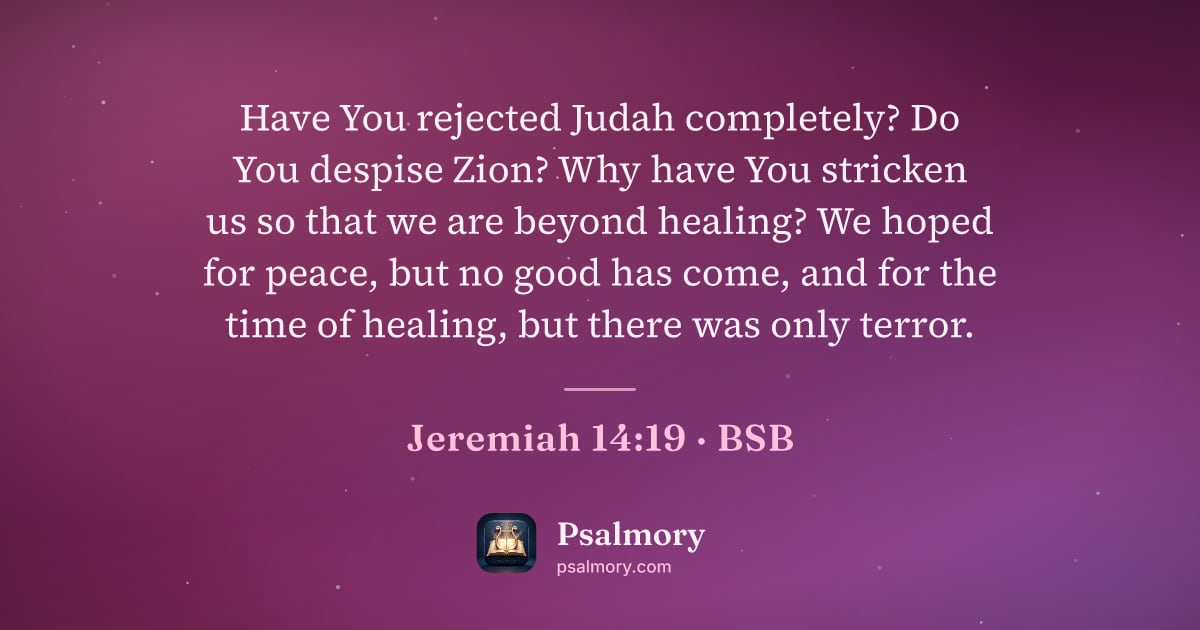 Have You rejected Judah completely? Do You despise Zion? Why have You stricken us so that we are beyond healing? We hoped for peace, but no good has come, and for the time of healing, but there was only terror.

Jeremiah 14:19 · BSB

Psalmory
psalmory.com